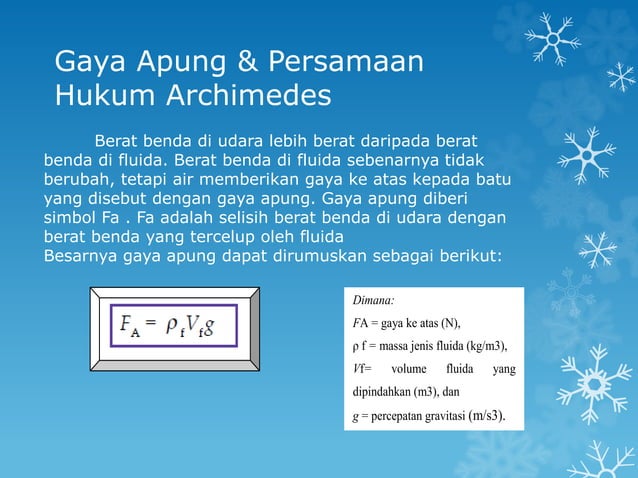 Gaya Apung & Persamaan Hukum Archimedes

Berat benda di udara lebih berat daripada berat benda di fluida. Berat benda di fluida sebenarnya tidak berubah, tetapi air memberikan gaya ke atas kepada batu yang disebut dengan gaya apung. Gaya apung diberi simbol Fa . Fa adalah selisih berat benda di udara dengan berat benda yang tercelup oleh fluida
Besarnya gaya apung dapat dirumuskan sebagai berikut:

$F_A = \rho_f V_f g$

Dimana:
FA = gaya ke atas (N),
ρ f = massa jenis fluida (kg/m3),
Vf= volume fluida yang dipindahkan (m3), dan
g = percepatan gravitasi (m/s3).